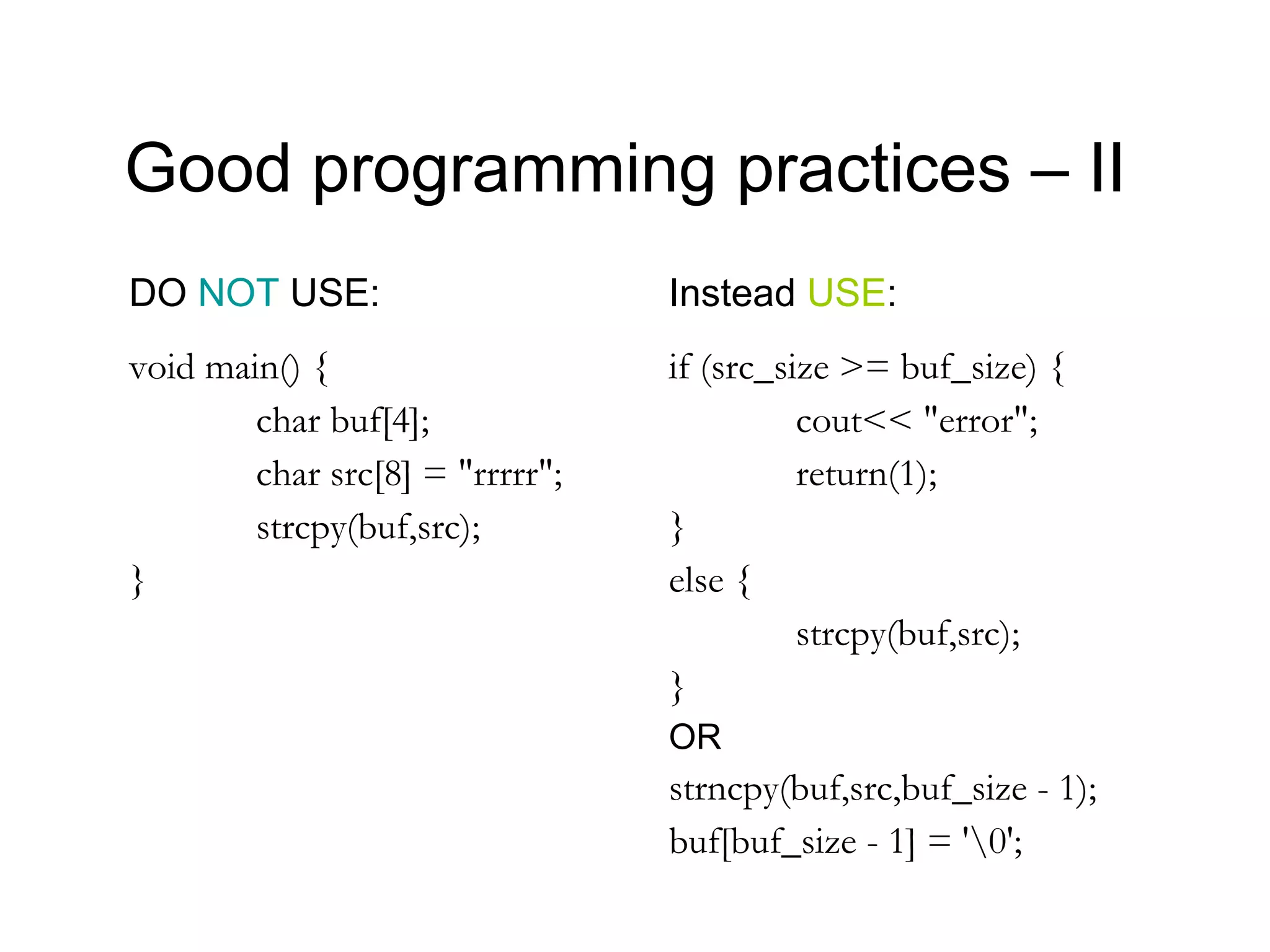 Good programming practices – II

DO NOT USE:

void main() {
char buf[4];
char src[8] = "rrrrr";
strcpy(buf,src);
}

Instead USE:

if (src_size >= buf_size) {
cout<< "error";
return(1);
}
else {
strcpy(buf,src);
}
OR
strncpy(buf,src,buf_size - 1);
buf[buf_size - 1] = '\0';